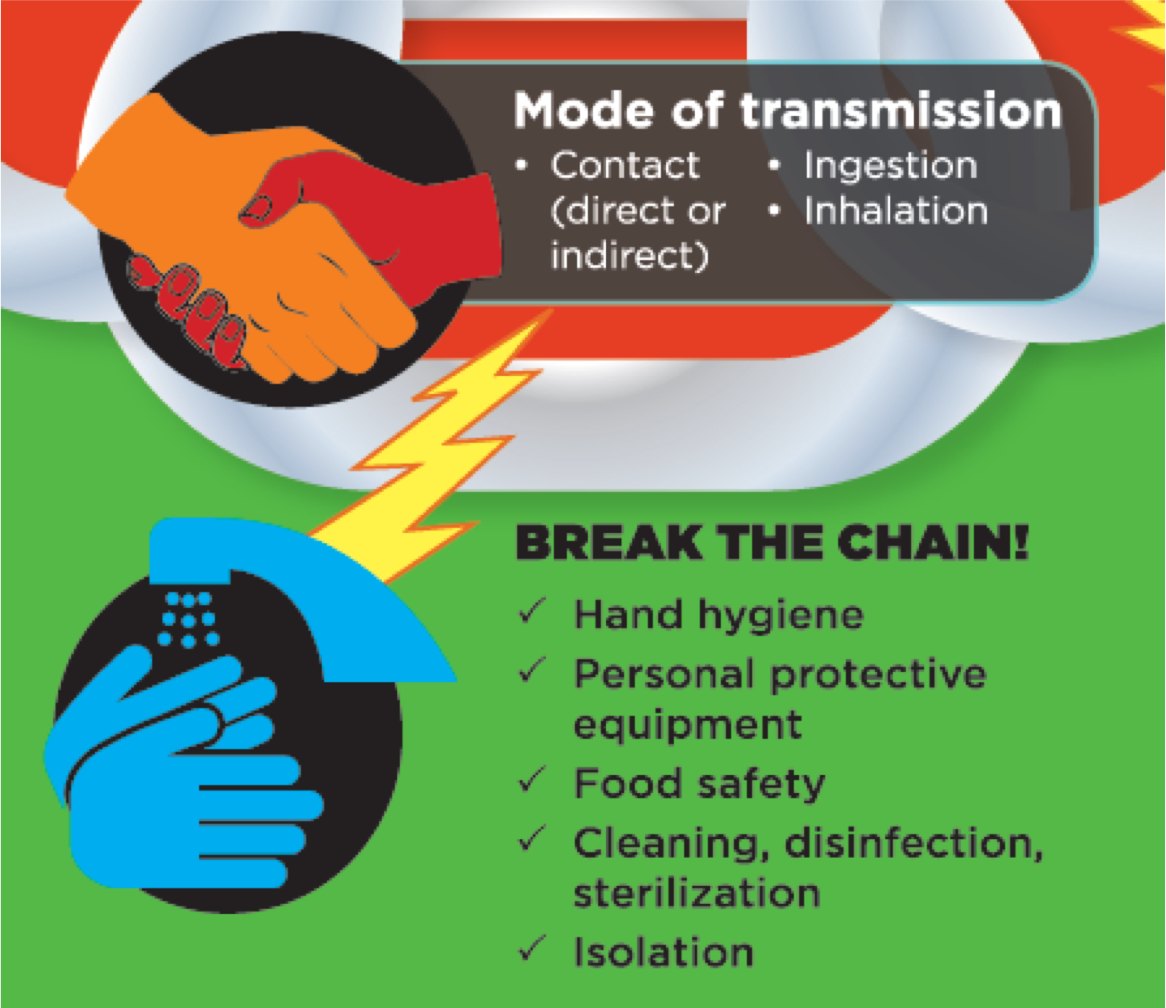 Mode of transmission
• Contact (direct or indirect)
• Ingestion
• Inhalation

BREAK THE CHAIN!
✓ Hand hygiene
✓ Personal protective equipment
✓ Food safety
✓ Cleaning, disinfection, sterilization
✓ Isolation